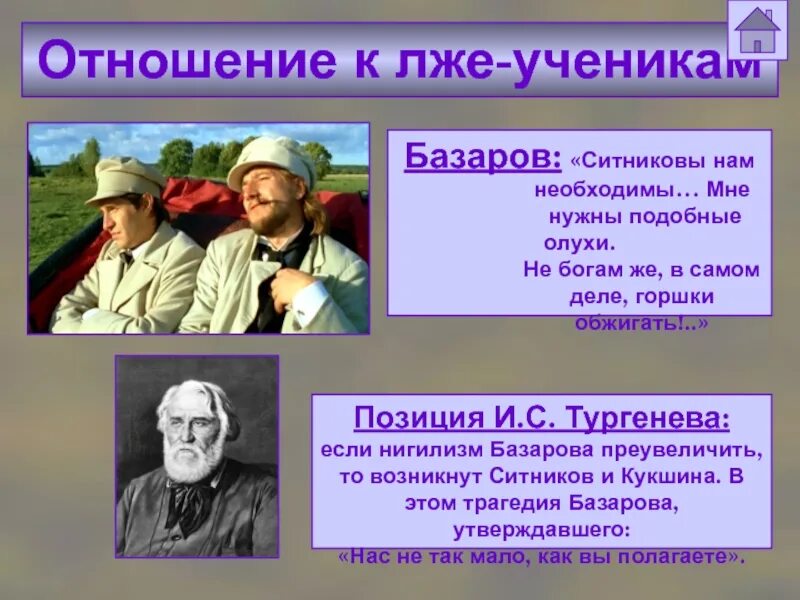 Отношение к лже-ученикам

Базаров: «Ситниковы нам необходимы… Мне нужны подобные олухи. Не богам же, в самом деле, горшки обжигать!..»

Позиция И.С. Тургенева:
если нигилизм Базарова преувеличить, то возникнут Ситников и Кукшина. В этом трагедия Базарова, утверждавшего: «Нас не так мало, как вы полагаете».